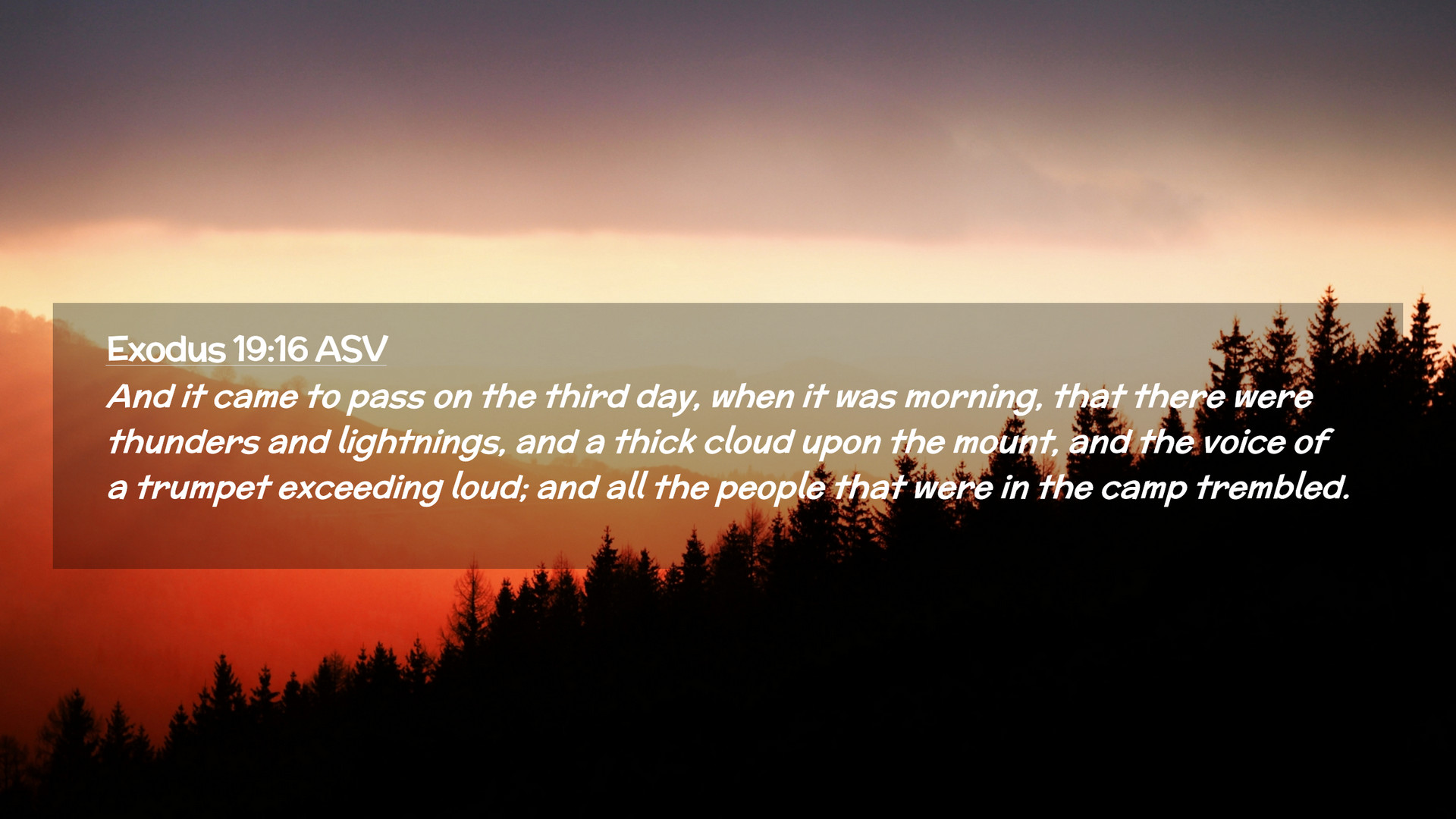 Exodus 19:16 ASV

And it came to pass on the third day, when it was morning, that there were thunders and lightnings, and a thick cloud upon the mount, and the voice of a trumpet exceeding loud; and all the people that were in the camp trembled.